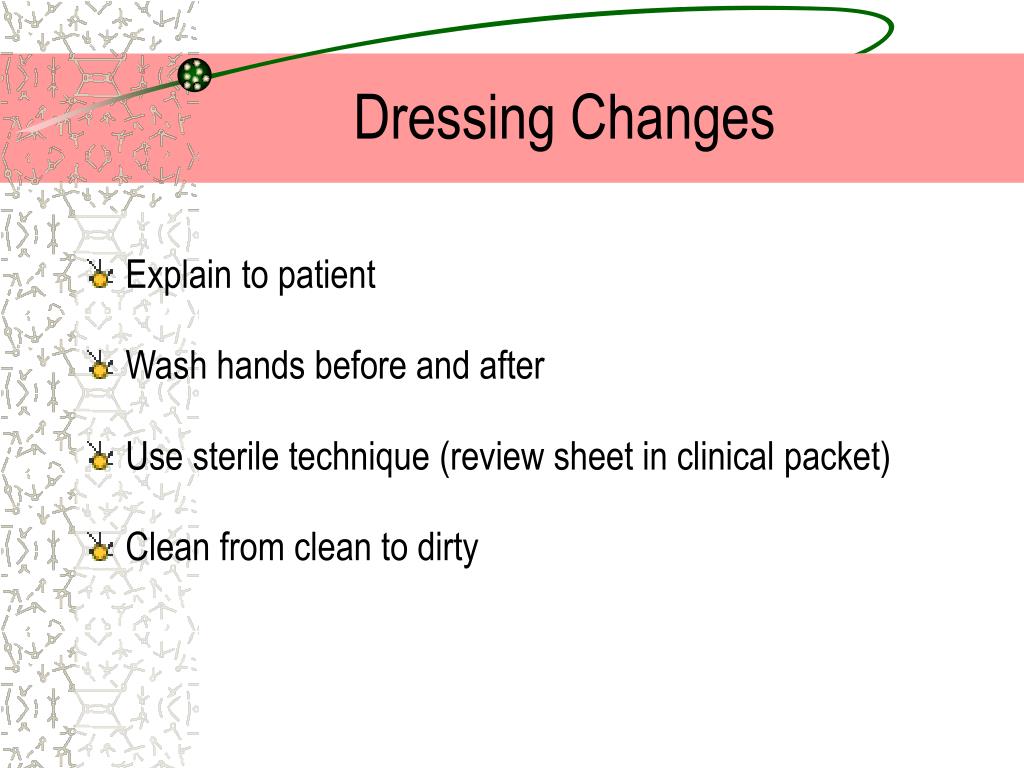 Dressing Changes

Explain to patient

Wash hands before and after

Use sterile technique (review sheet in clinical packet)

Clean from clean to dirty